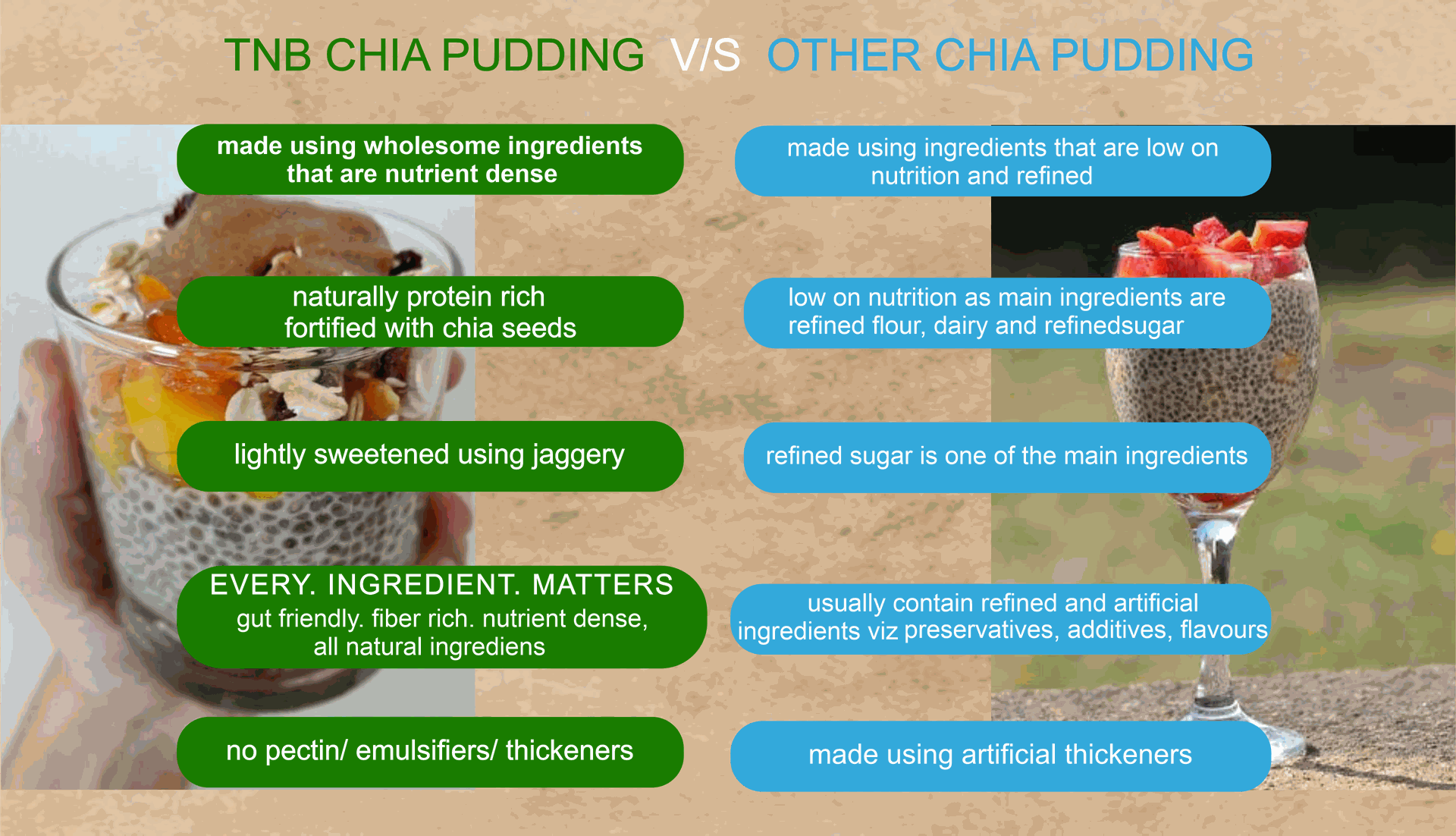 TNB CHIA PUDDING V/S OTHER CHIA PUDDING

made using wholesome ingredients that are nutrient dense

naturally protein rich fortified with chia seeds

lightly sweetened using jaggery

EVERY. INGREDIENT. MATTERS
gut friendly. fiber rich. nutrient dense, all natural ingrediens

no pectin/ emulsifiers/ thickeners

made using ingredients that are low on nutrition and refined

low on nutrition as main ingredients are refined flour, dairy and refinedsugar

refined sugar is one of the main ingredients

usually contain refined and artificial ingredients viz preservatives, additives, flavours

made using artificial thickeners